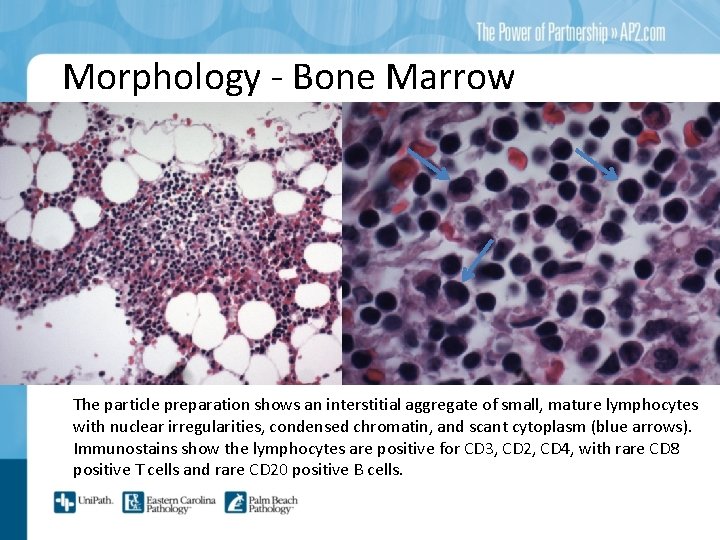 The Power of Partnership » AP2.com

Morphology - Bone Marrow

The particle preparation shows an interstitial aggregate of small, mature lymphocytes with nuclear irregularities, condensed chromatin, and scant cytoplasm (blue arrows). Immunostains show the lymphocytes are positive for CD3, CD2, CD4, with rare CD8 positive T cells and rare CD20 positive B cells.

UniPath. Eastern Carolina Pathology Palm Beach Pathology